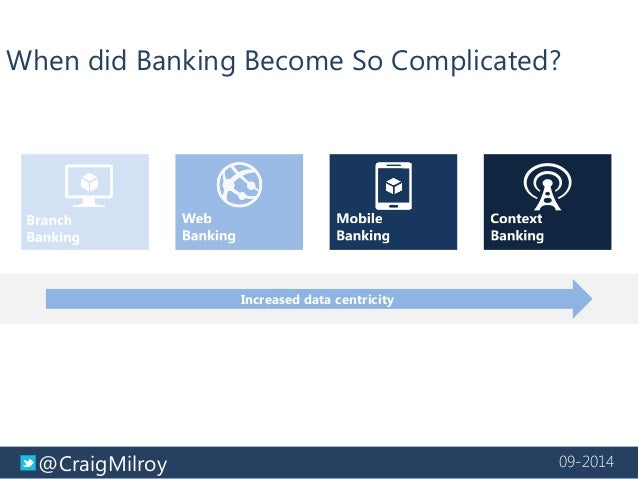 When did Banking Become So Complicated?

Branch Banking

Web Banking

Mobile Banking

Context Banking

Increased data centricity

@CraigMilroy

09-2014